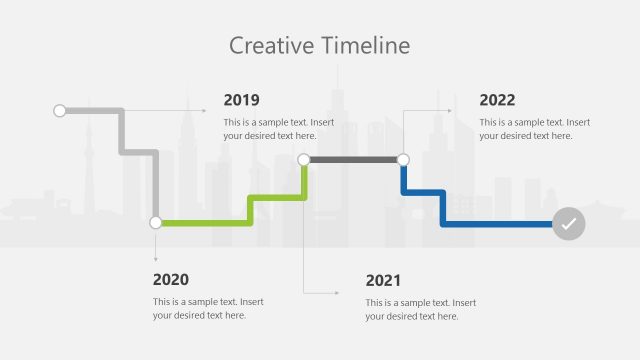 Creative Timeline

2019

This is a sample text. Insert your desired text here.

2022

This is a sample text. Insert your desired text here.

2020

This is a sample text. Insert your desired text here.

2021

This is a sample text. Insert your desired text here.